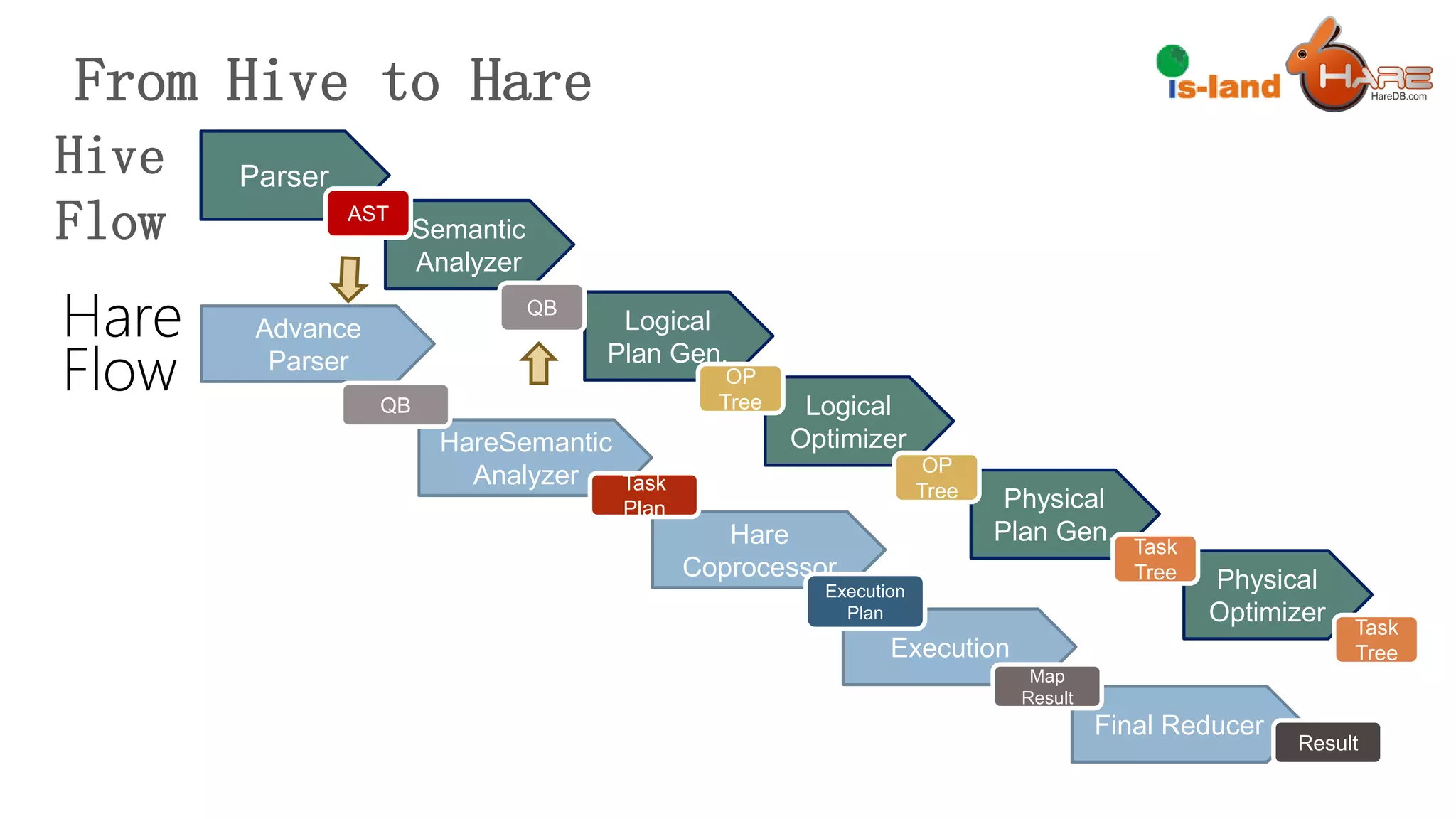 From Hive to Hare

is-land HARE HareDB.com

Hive Flow

Parser

AST

Semantic Analyzer

QB

Logical Plan Gen.

OP Tree

Logical Optimizer

OP Tree

Physical Plan Gen.

Task Tree

Physical Optimizer

Task Tree

Hare Flow

Advance Parser

QB

HareSemantic Analyzer

Task Plan

Hare Coprocessor

Execution Plan

Execution

Map Result

Final Reducer

Result